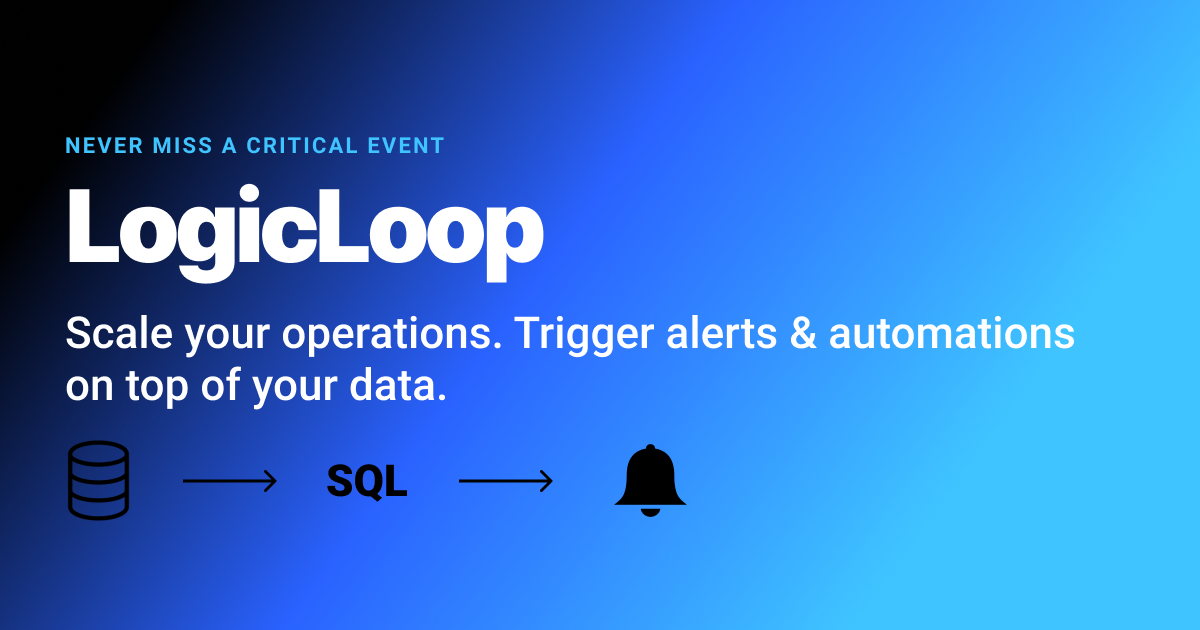 NEVER MISS A CRITICAL EVENT

LogicLoop

Scale your operations. Trigger alerts & automations on top of your data.

SQL